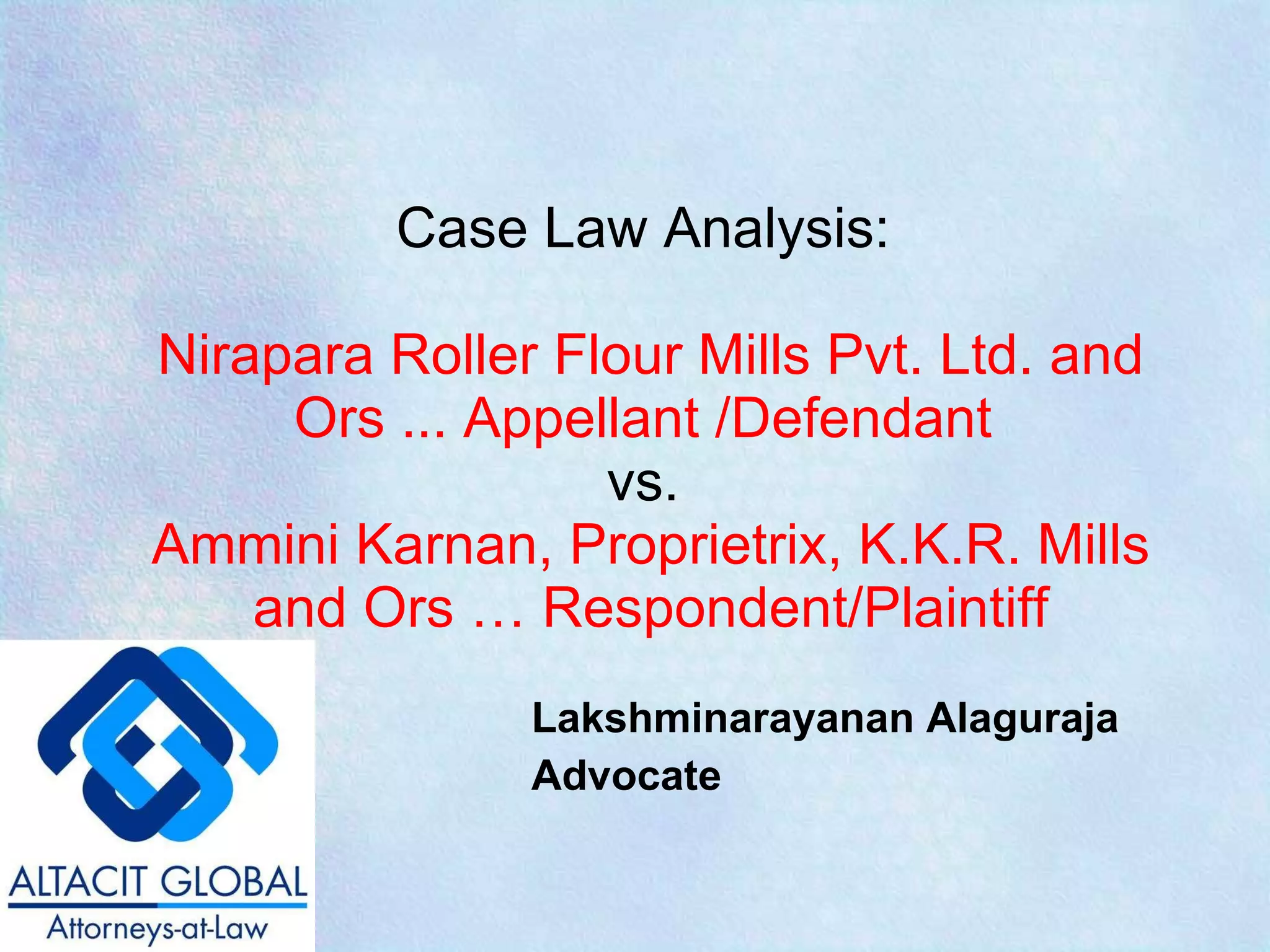 Case Law Analysis:

Nirapara Roller Flour Mills Pvt. Ltd. and Ors ... Appellant /Defendant
vs.
Ammini Karnan, Proprietrix, K.K.R. Mills and Ors … Respondent/Plaintiff

Lakshminarayanan Alaguraja
Advocate

ALTACIT GLOBAL
Attorneys-at-Law